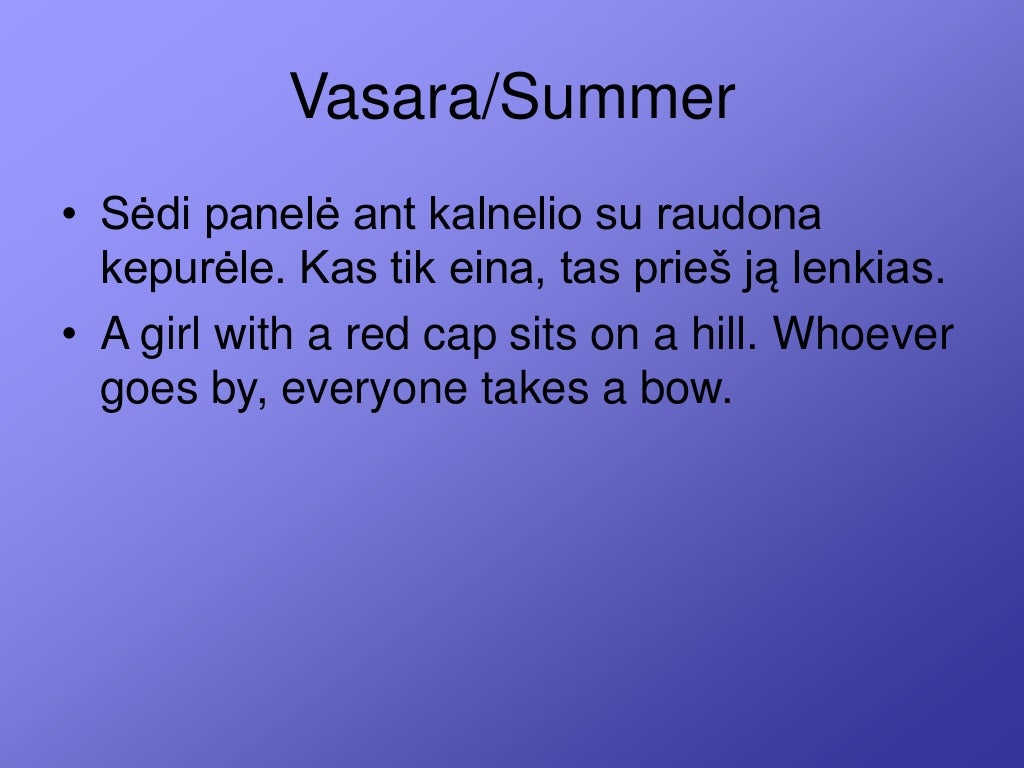 Vasara/Summer

• Sėdi panelė ant kalnelio su raudona kepurėle. Kas tik eina, tas prieš ją lenkias.
• A girl with a red cap sits on a hill. Whoever goes by, everyone takes a bow.